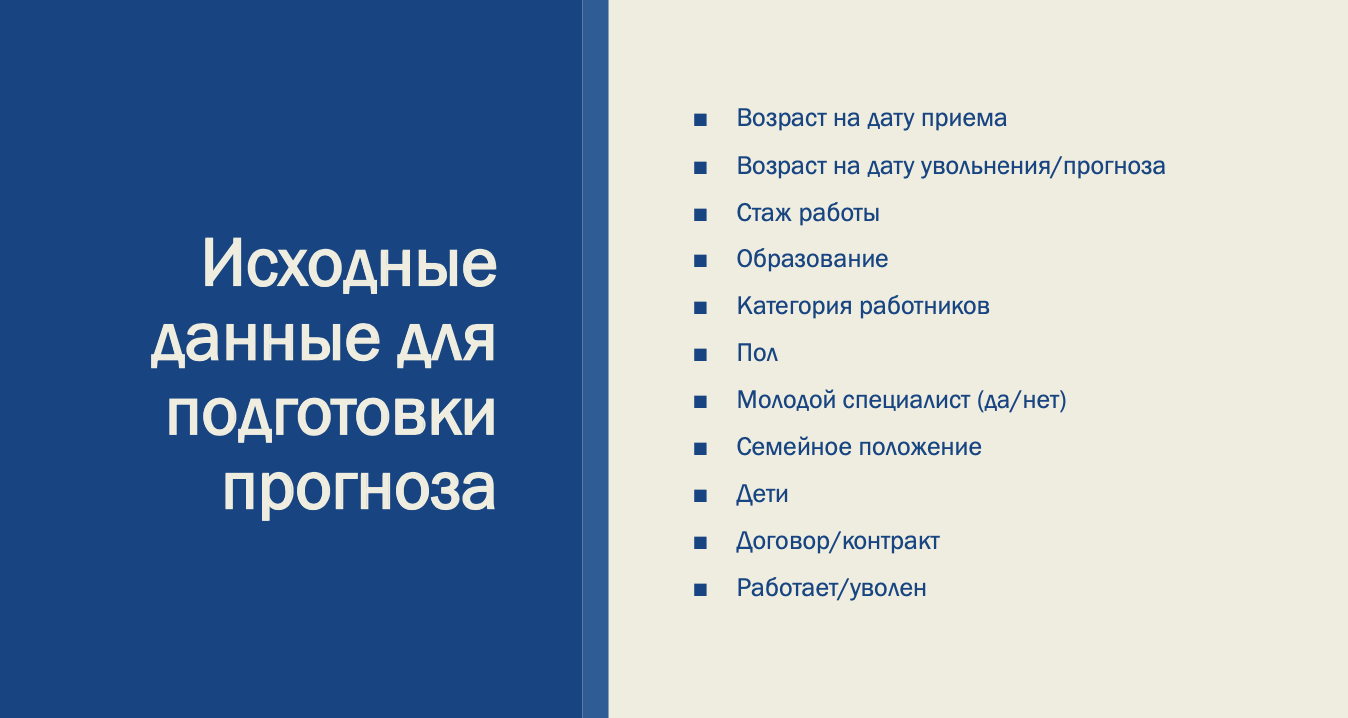 Исходные данные для подготовки прогноза

■ Возраст на дату приема
■ Возраст на дату увольнения/прогноза
■ Стаж работы
■ Образование
■ Категория работников
■ Пол
■ Молодой специалист (да/нет)
■ Семейное положение
■ Дети
■ Договор/контракт
■ Работает/уволен